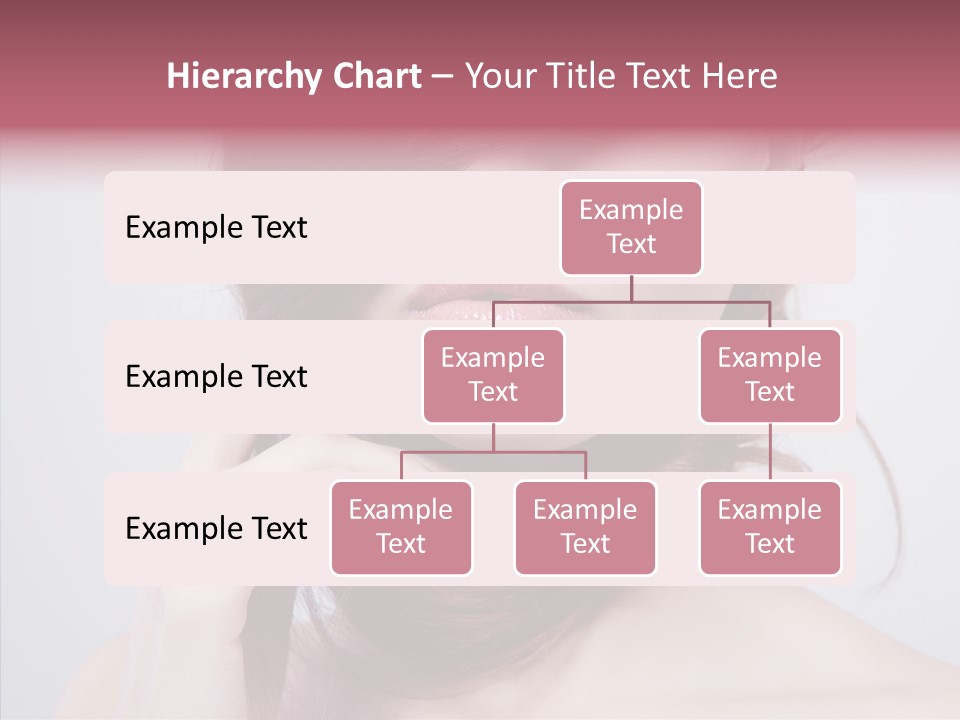 Hierarchy Chart – Your Title Text Here

Example Text

Example Text

Example Text

Example Text

Example Text

Example Text

Example Text

Example Text

Example Text